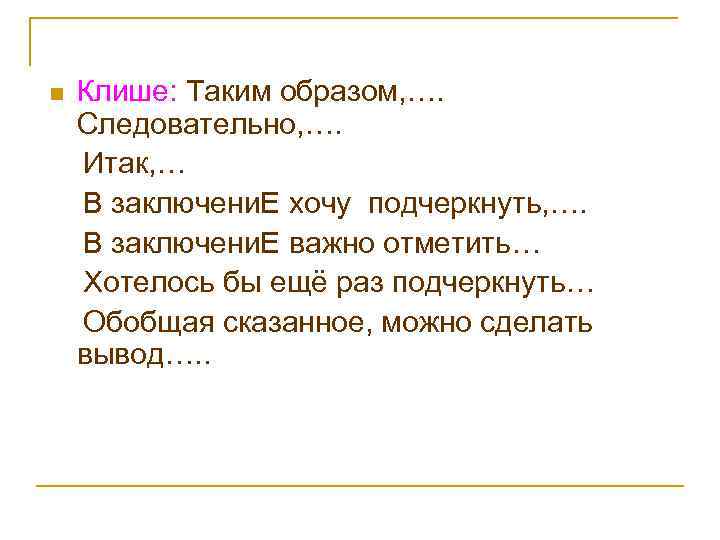 Клише: Таким образом,…. Следовательно,….
Итак,…
В заключениЕ хочу подчеркнуть,….
В заключениЕ важно отметить…
Хотелось бы ещё раз подчеркнуть…
Обобщая сказанное, можно сделать вывод…..